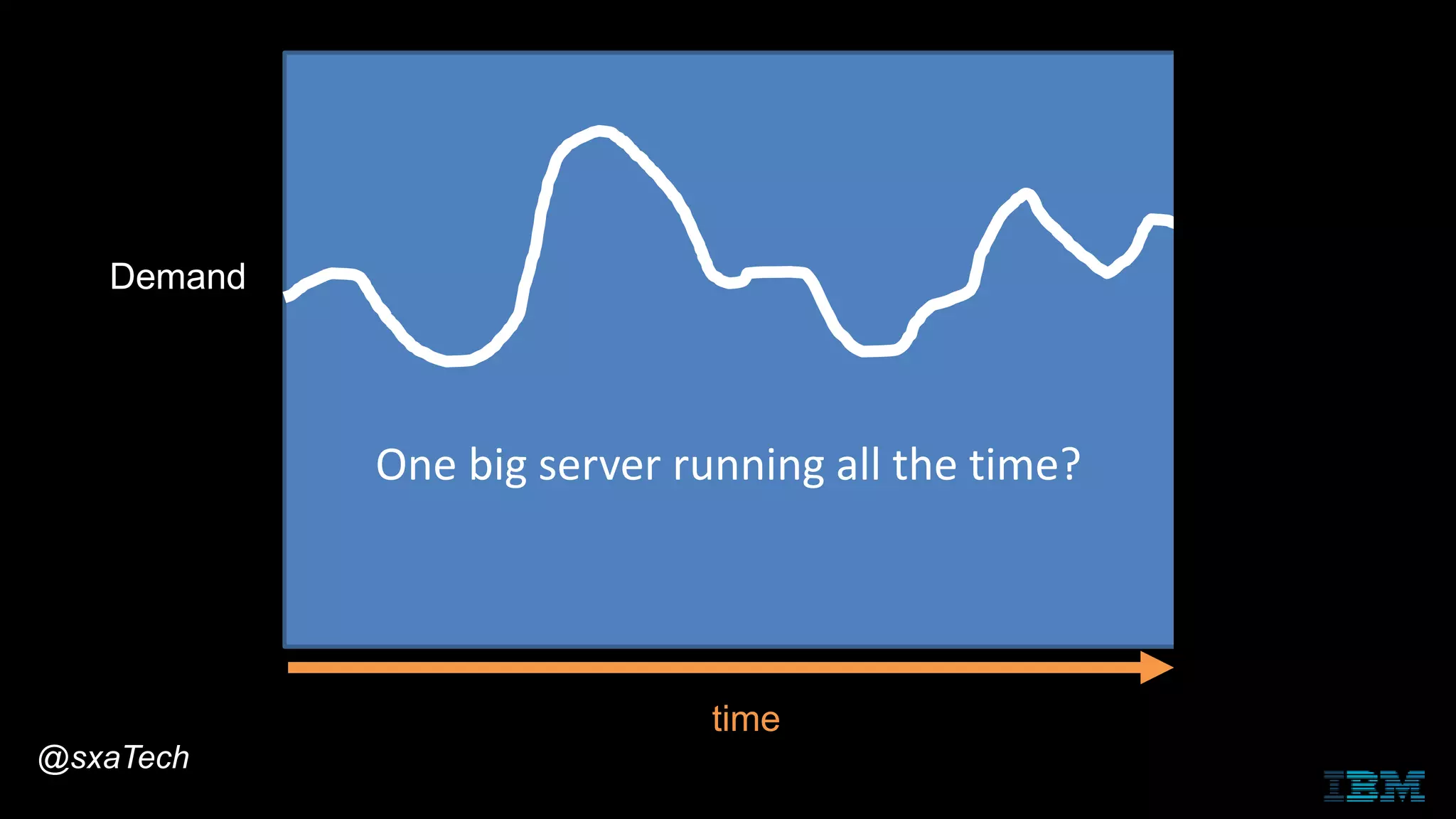 Demand

One big server running all the time?

time

@sxaTech

IBM